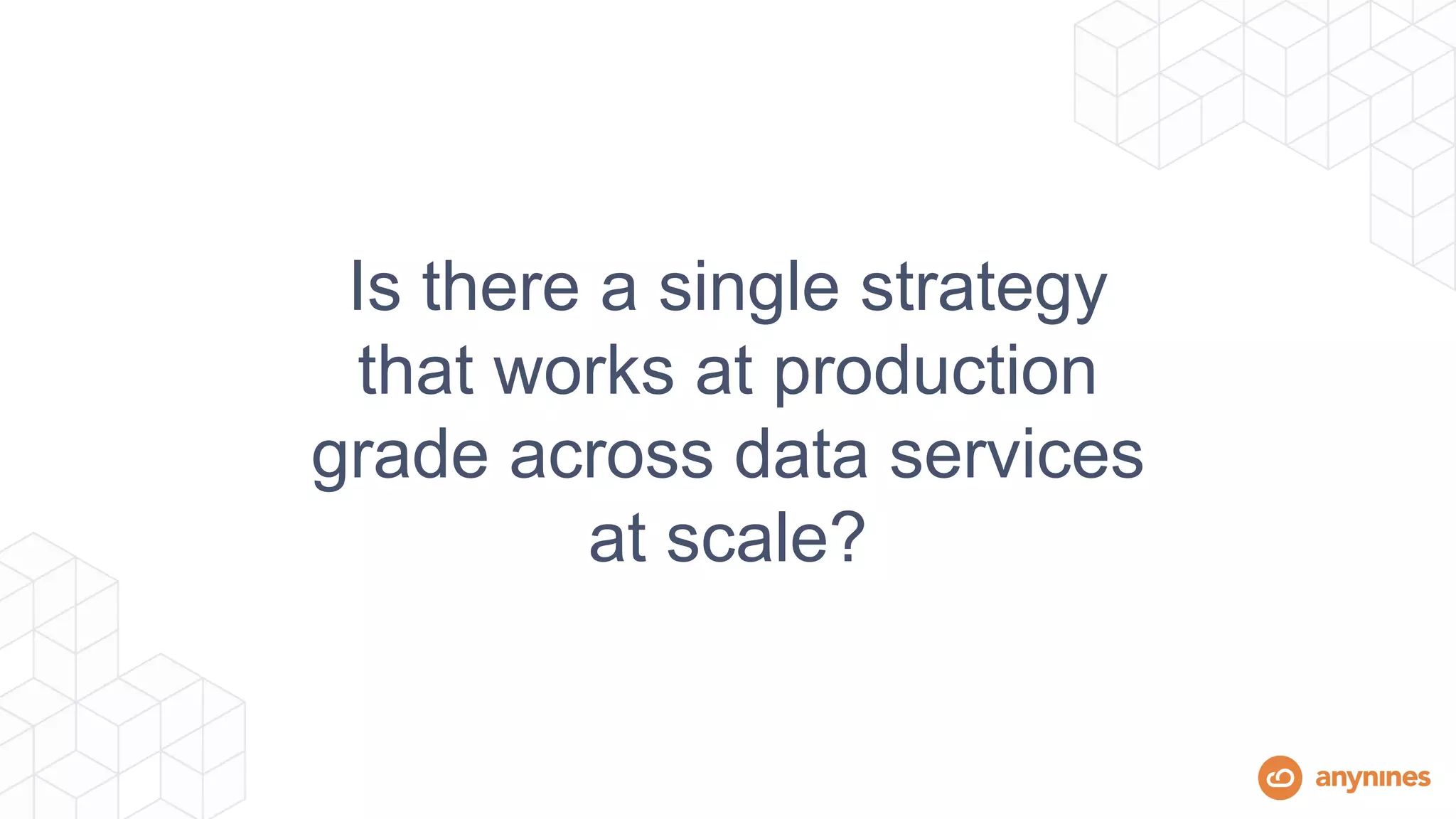 Is there a single strategy that works at production grade across data services at scale?

anynines